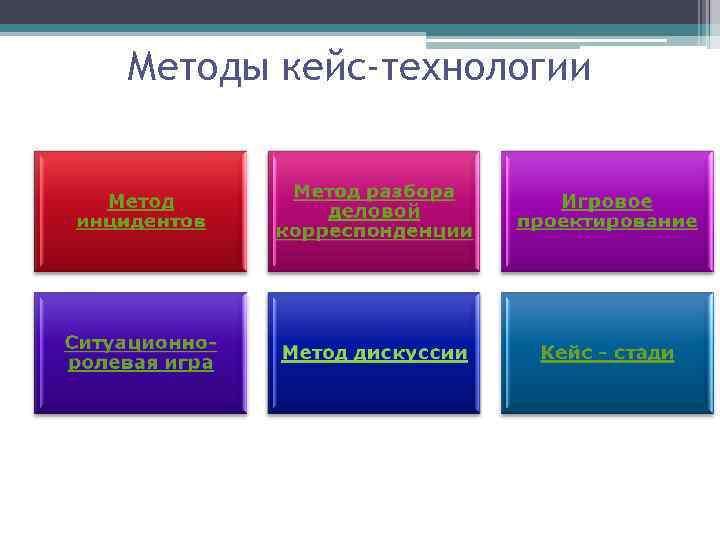 Методы кейс-технологии

Метод инцидентов

Метод разбора деловой корреспонденции

Игровое проектирование

Ситуационно-ролевая игра

Метод дискуссии

Кейс - стади